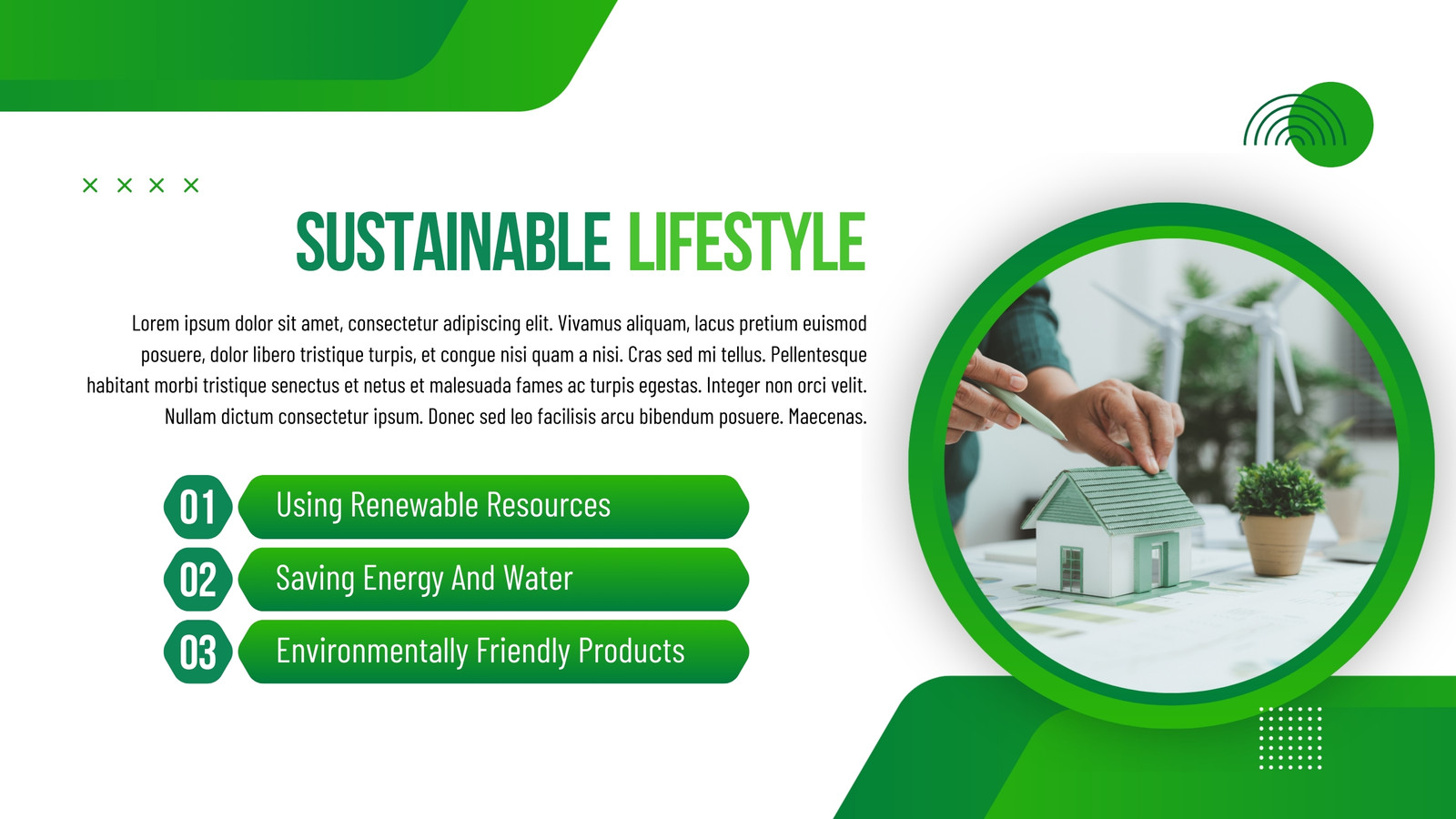 SUSTAINABLE LIFESTYLE

Lorem ipsum dolor sit amet, consectetur adipiscing elit. Vivamus aliquam, lacus pretium euismod posuere, dolor libero tristique turpis, et congue nisi quam a nisi. Cras sed mi tellus. Pellentesque habitant morbi tristique senectus et netus et malesuada fames ac turpis egestas. Integer non orci velit. Nullam dictum consectetur ipsum. Donec sed leo facilisis arcu bibendum posuere. Maecenas.

01 Using Renewable Resources

02 Saving Energy And Water

03 Environmentally Friendly Products